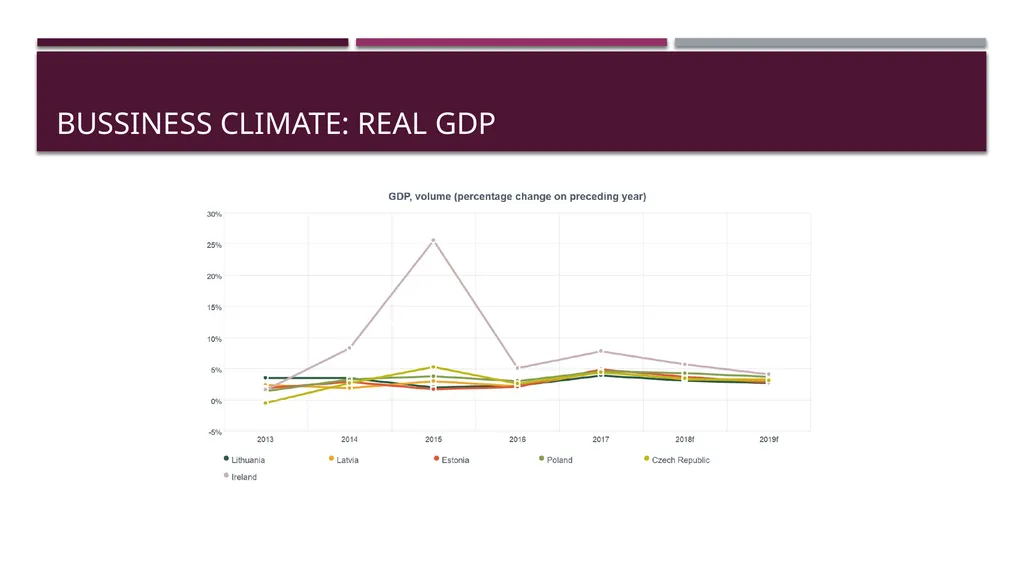 BUSSINESS CLIMATE: REAL GDP

GDP, volume (percentage change on preceding year)

30%
25%
20%
15%
10%
5%
0%
-5%

2013 2014 2015 2016 2017 2018f 2019f

Lithuania Latvia Estonia Poland Czech Republic Ireland